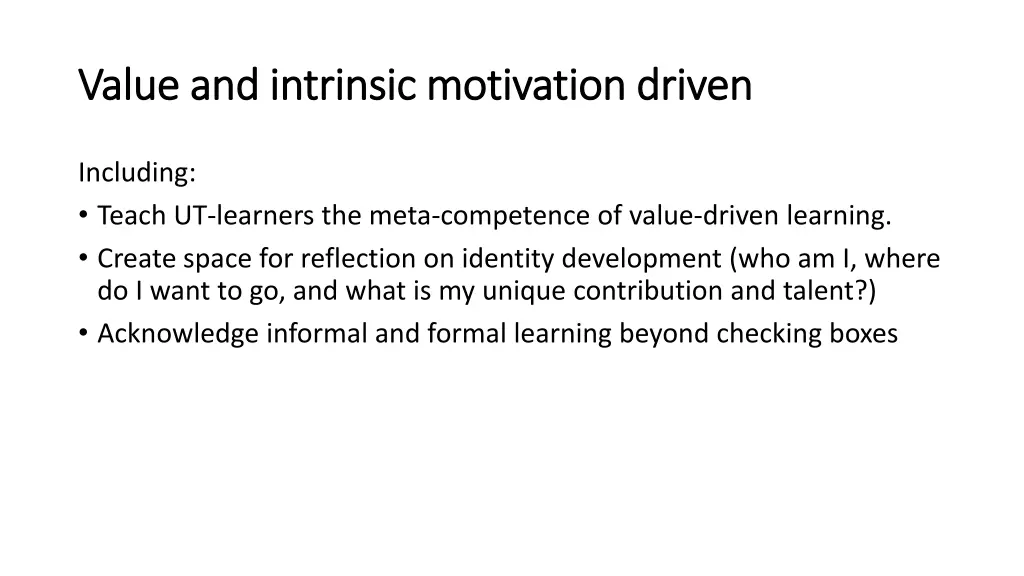 Value and intrinsic motivation driven

Including:

• Teach UT-learners the meta-competence of value-driven learning.
• Create space for reflection on identity development (who am I, where do I want to go, and what is my unique contribution and talent?)
• Acknowledge informal and formal learning beyond checking boxes